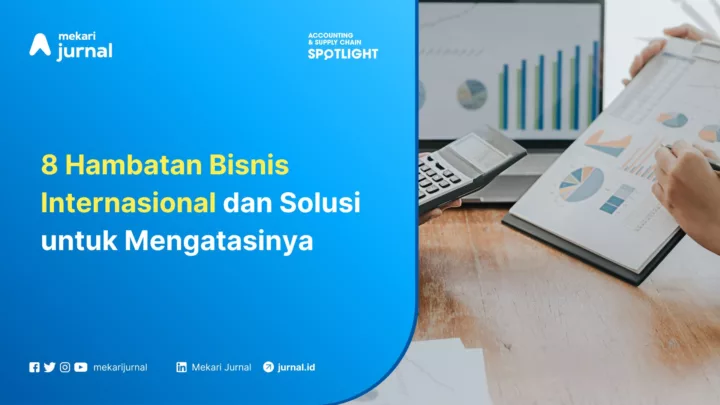 mekari
jurnal

ACCOUNTING
& SUPPLY CHAIN
SPOTLIGHT

8 Hambatan Bisnis Internasional dan Solusi untuk Mengatasinya

mekarijurnal Mekari Jurnal jurnal.id